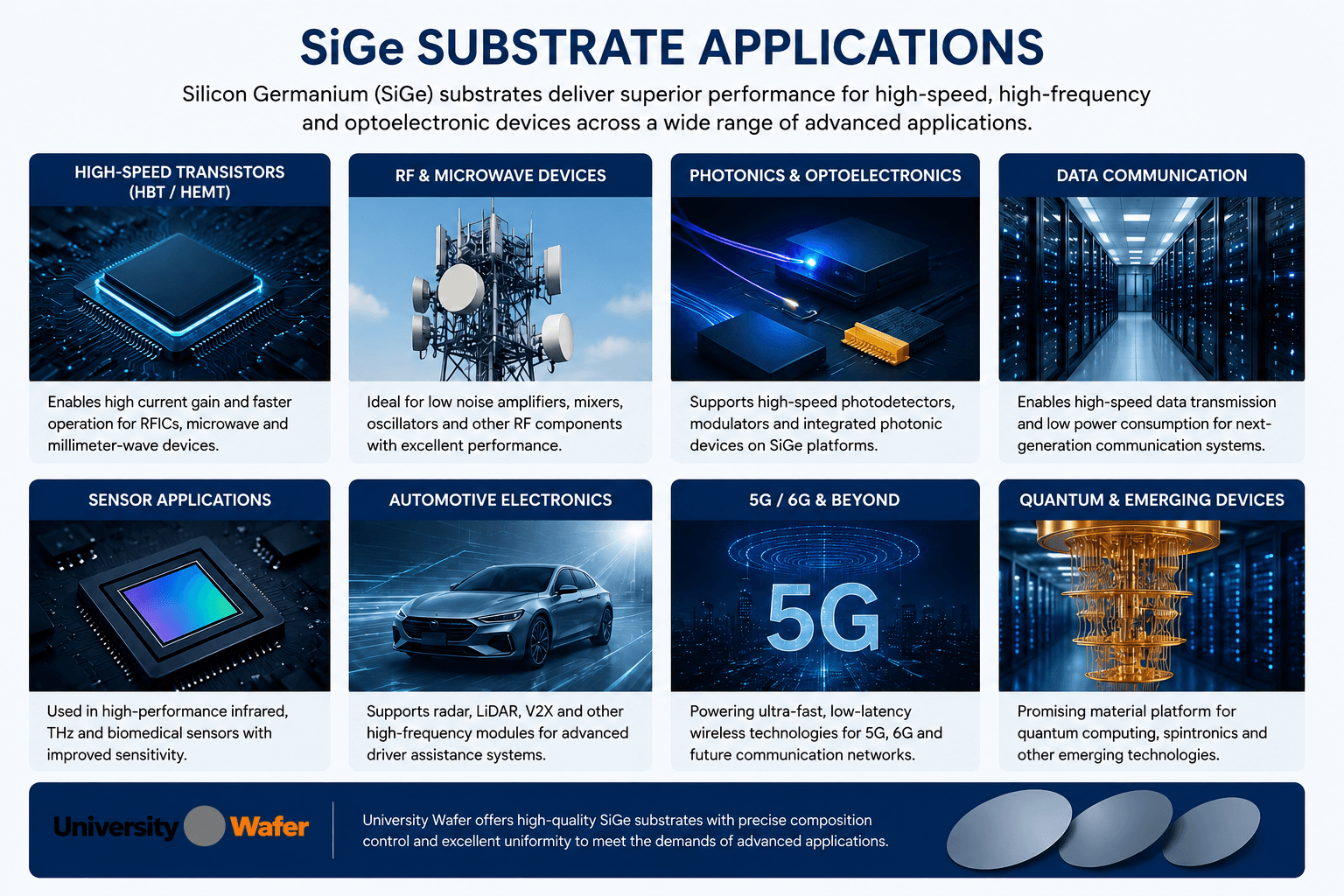 SiGe SUBSTRATE APPLICATIONS

Silicon Germanium (SiGe) substrates deliver superior performance for high-speed, high-frequency and optoelectronic devices across a wide range of advanced applications.

HIGH-SPEED TRANSISTORS (HBT / HEMT)

Enables high current gain and faster operation for RFICs, microwave and millimeter-wave devices.

RF & MICROWAVE DEVICES

Ideal for low noise amplifiers, mixers, oscillators and other RF components with excellent performance.

PHOTONICS & OPTOELECTRONICS

Supports high-speed photodetectors, modulators and integrated photonic devices on SiGe platforms.

DATA COMMUNICATION

Enables high-speed data transmission and low power consumption for next-generation communication systems.

SENSOR APPLICATIONS

Used in high-performance infrared, THz and biomedical sensors with improved sensitivity.

AUTOMOTIVE ELECTRONICS

Supports radar, LiDAR, V2X and other high-frequency modules for advanced driver assistance systems.

5G / 6G & BEYOND

5G

Powering ultra-fast, low-latency wireless technologies for 5G, 6G and future communication networks.

QUANTUM & EMERGING DEVICES

Promising material platform for quantum computing, spintronics and other emerging technologies.

University Wafer

University Wafer offers high-quality SiGe substrates with precise composition control and excellent uniformity to meet the demands of advanced applications.